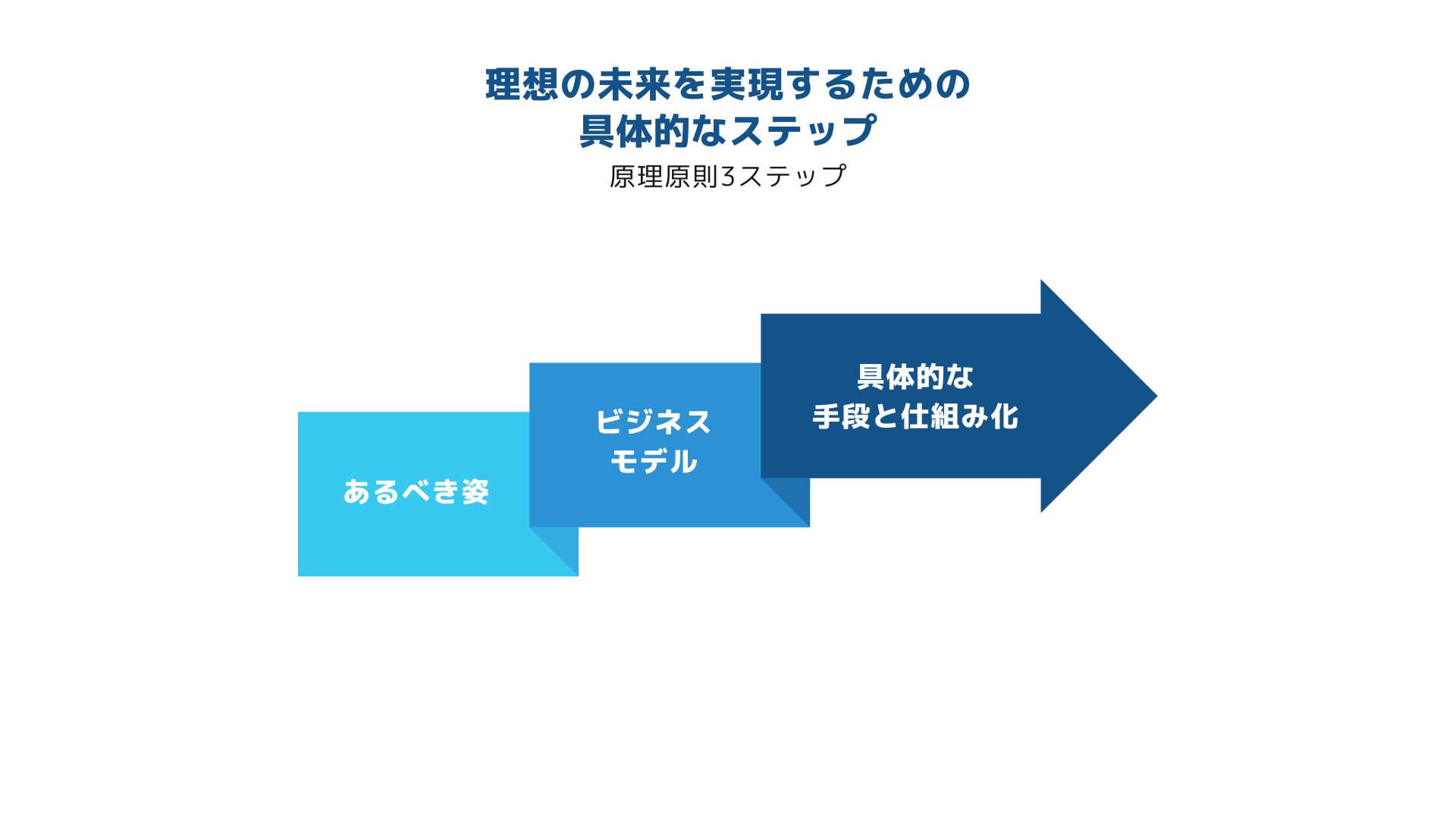 理想の未来を実現するための
具体的なステップ

原理原則3ステップ

あるべき姿

ビジネス
モデル

具体的な
手段と仕組み化